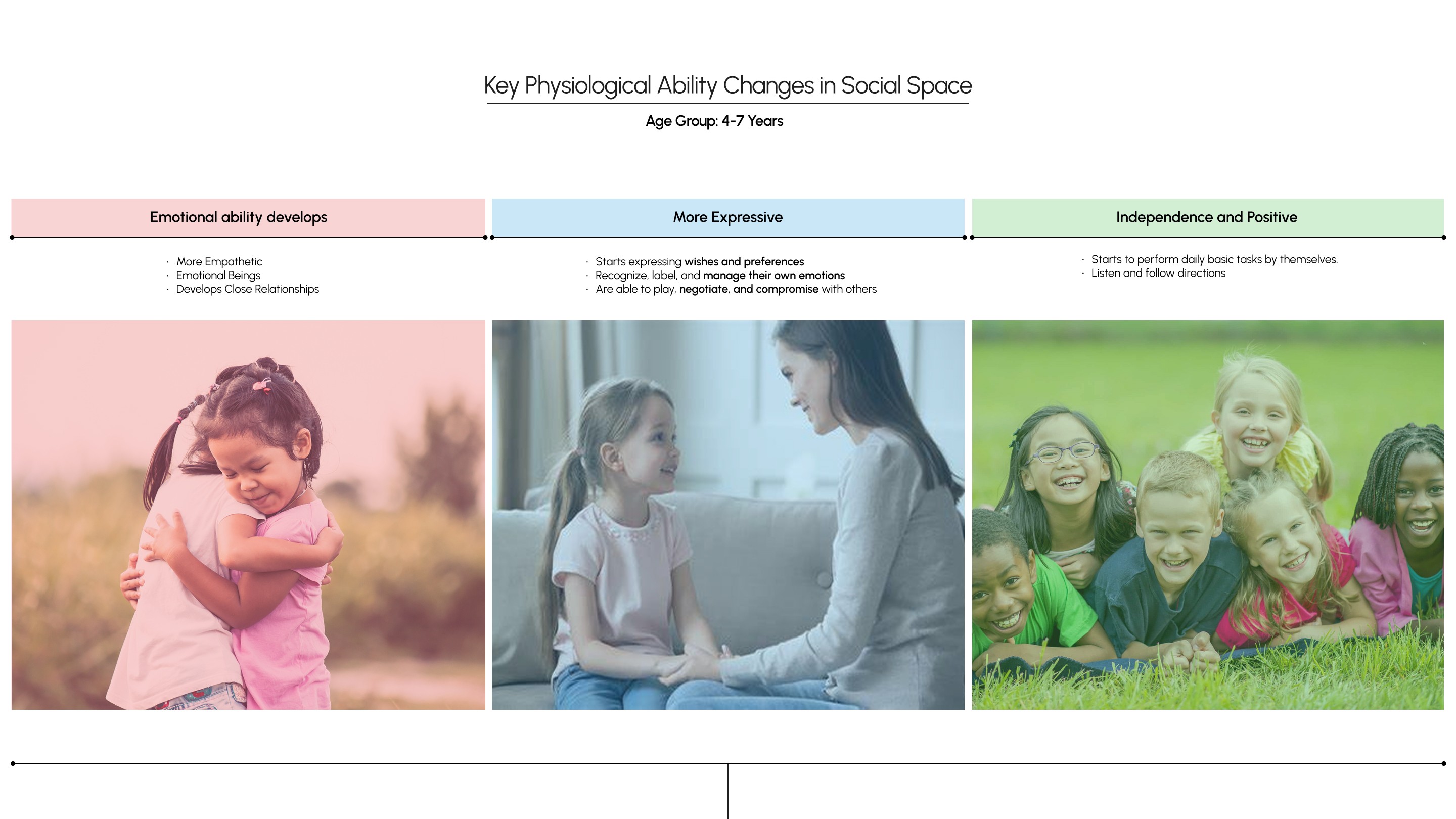 Key Physiological Ability Changes in Social Space

Age Group: 4-7 Years

Emotional ability develops

· More Empathetic
· Emotional Beings
· Develops Close Relationships

More Expressive

· Starts expressing wishes and preferences
· Recognize, label, and manage their own emotions
· Are able to play, negotiate, and compromise with others

Independence and Positive

· Starts to perform daily basic tasks by themselves.
· Listen and follow directions